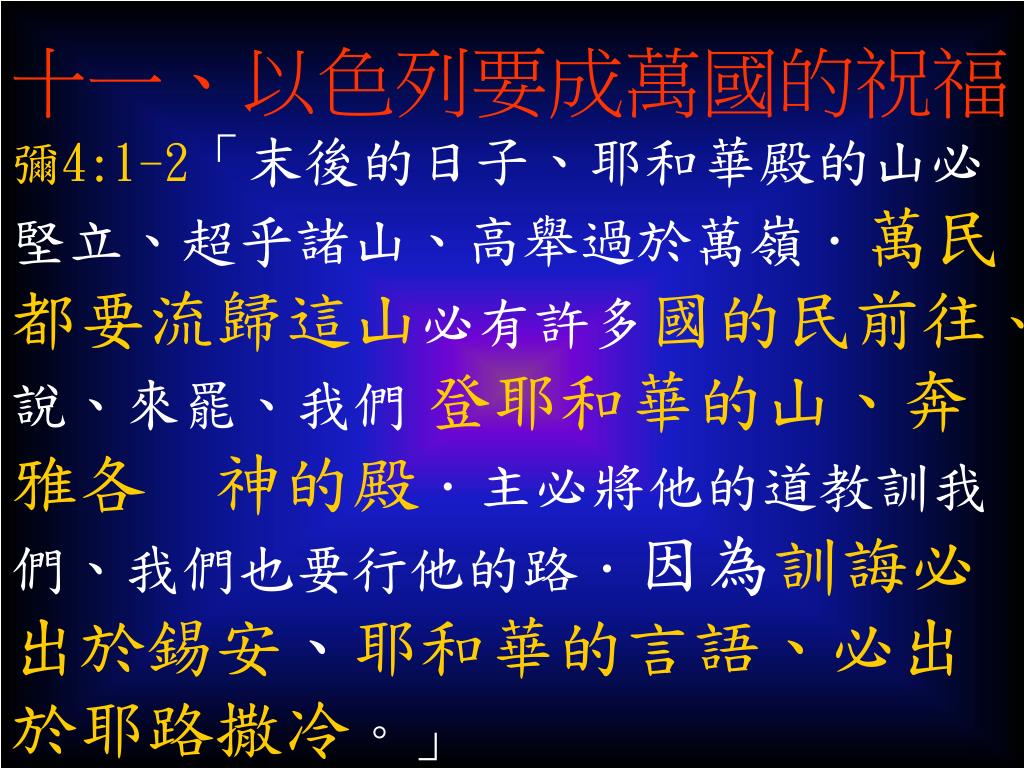 十一、以色列要成萬國的祝福

彌4:1-2「末後的日子、耶和華殿的山必堅立、超乎諸山、高舉過於萬嶺．萬民都要流歸這山必有許多國的民前往、說、來罷、我們 登耶和華的山、奔雅各　神的殿．主必將他的道教訓我們、我們也要行他的路．因為訓誨必出於錫安、耶和華的言語、必出於耶路撒冷。」